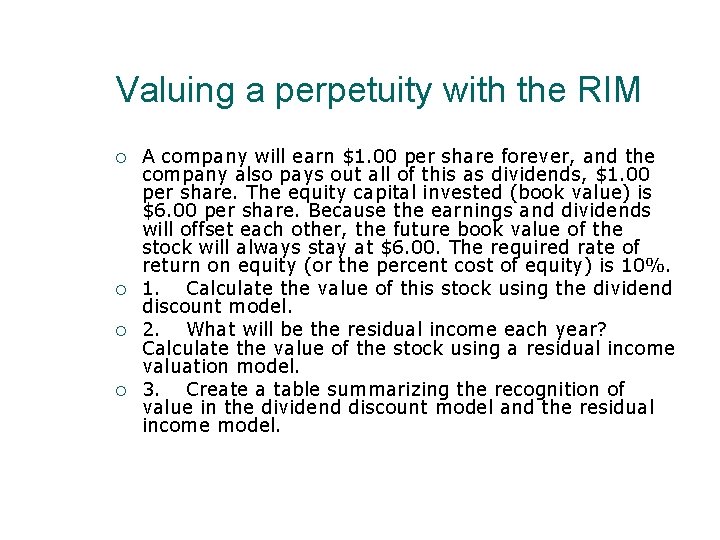 Valuing a perpetuity with the RIM

A company will earn \$1.00 per share forever, and the company also pays out all of this as dividends, \$1.00 per share. The equity capital invested (book value) is \$6.00 per share. Because the earnings and dividends will offset each other, the future book value of the stock will always stay at \$6.00. The required rate of return on equity (or the percent cost of equity) is 10%.

1. Calculate the value of this stock using the dividend discount model.

2. What will be the residual income each year? Calculate the value of the stock using a residual income valuation model.

3. Create a table summarizing the recognition of value in the dividend discount model and the residual income model.